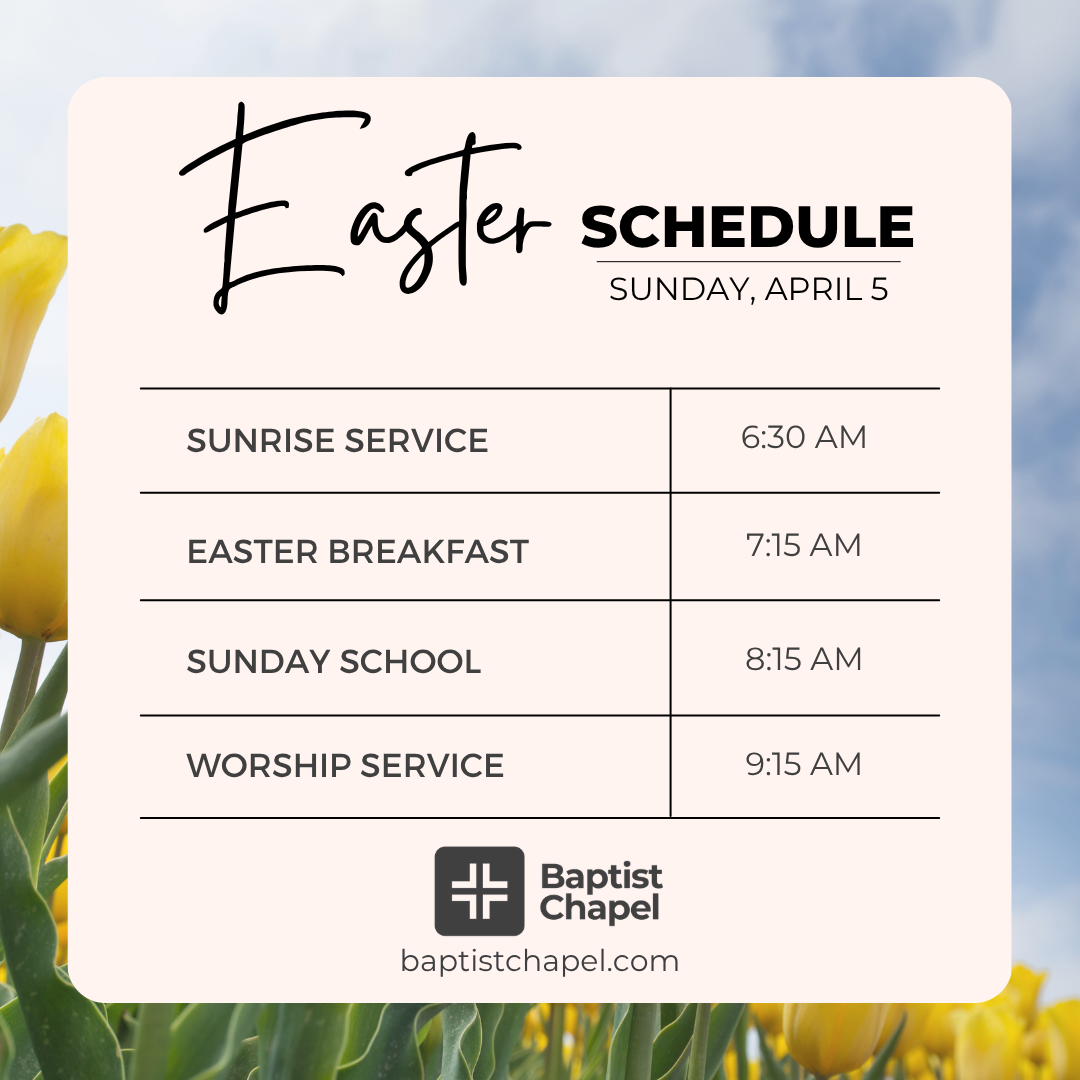 Easter SCHEDULE
SUNDAY, APRIL 5

| SUNRISE SERVICE | 6:30 AM |
|---|---|
| EASTER BREAKFAST | 7:15 AM |
| SUNDAY SCHOOL | 8:15 AM |
| WORSHIP SERVICE | 9:15 AM |

Baptist Chapel
baptistchapel.com